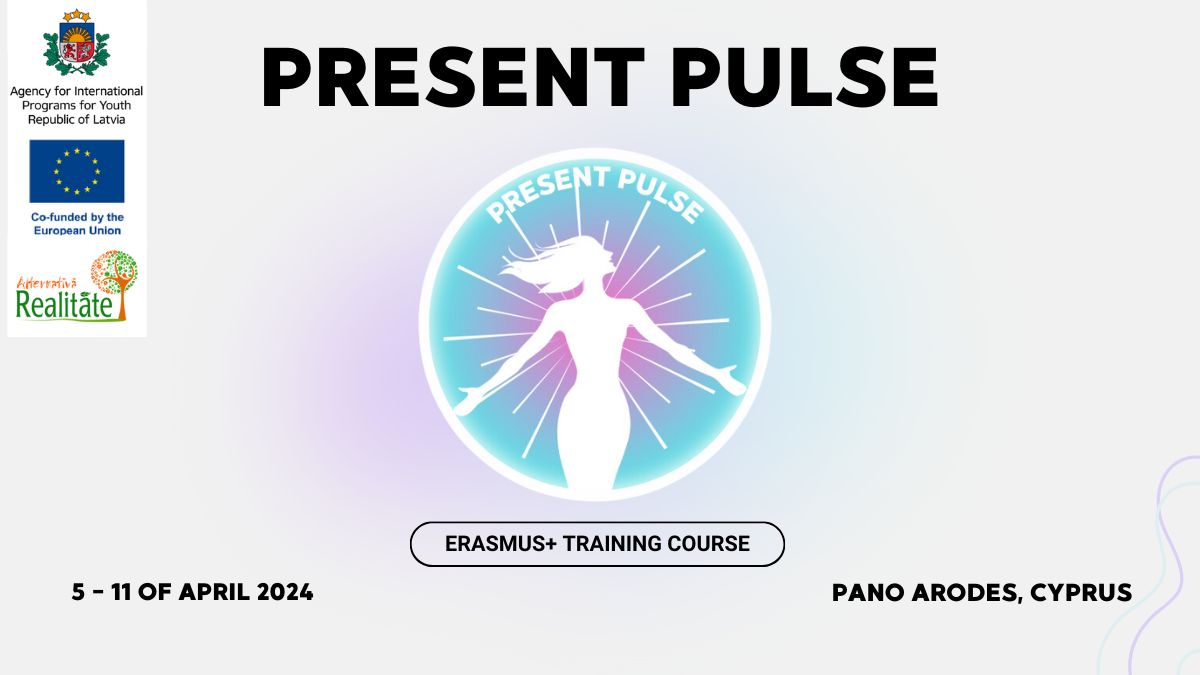 Agency for International Programs for Youth Republic of Latvia

Co-funded by the European Union

Alternatīvā Realitāte

PRESENT PULSE

PRESENT PULSE

ERASMUS+ TRAINING COURSE

5 - 11 OF APRIL 2024

PANO ARODES, CYPRUS